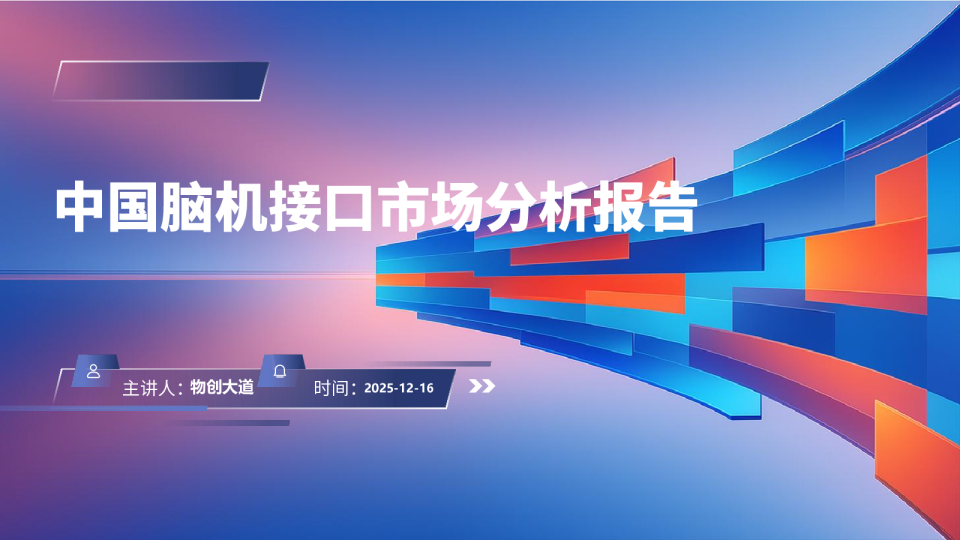 中国脑机接口市场分析报告

主讲人：物创大道

时间：2025-12-16